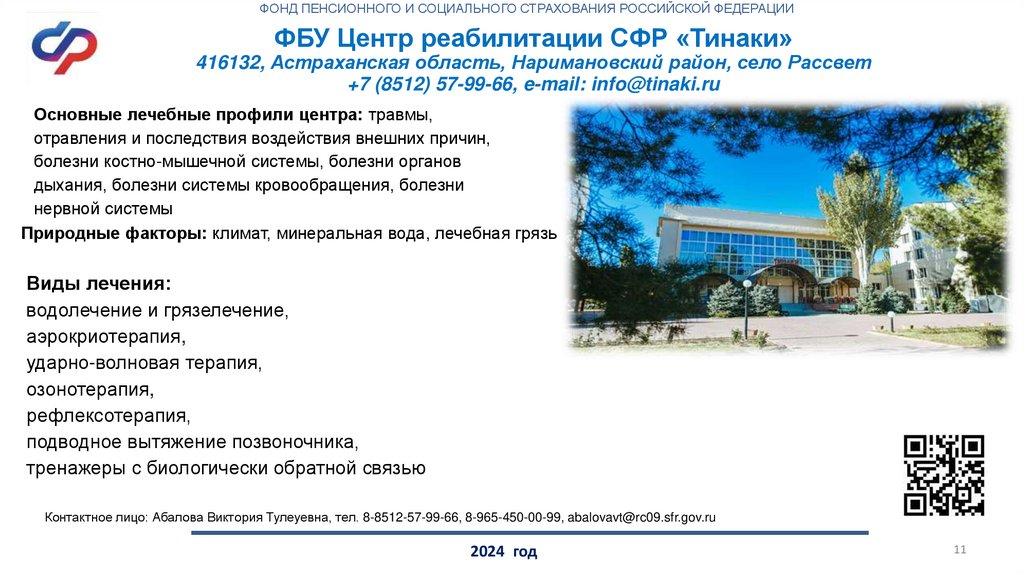 ФОНД ПЕНСИОННОГО И СОЦИАЛЬНОГО СТРАХОВАНИЯ РОССИЙСКОЙ ФЕДЕРАЦИИ

ФБУ Центр реабилитации СФР «Тинаки»
416132, Астраханская область, Наримановский район, село Рассвет
+7 (8512) 57-99-66, e-mail: info@tinaki.ru

Основные лечебные профили центра: травмы, отравления и последствия воздействия внешних причин, болезни костно-мышечной системы, болезни органов дыхания, болезни системы кровообращения, болезни нервной системы

Природные факторы: климат, минеральная вода, лечебная грязь

Виды лечения:
водолечение и грязелечение,
аэрокриотерапия,
ударно-волновая терапия,
озонотерапия,
рефлексотерапия,
подводное вытяжение позвоночника,
тренажеры с биологически обратной связью

Контактное лицо: Абалова Виктория Тулеуевна, тел. 8-8512-57-99-66, 8-965-450-00-99, abalovavt@rc09.sfr.gov.ru

2024 год

11